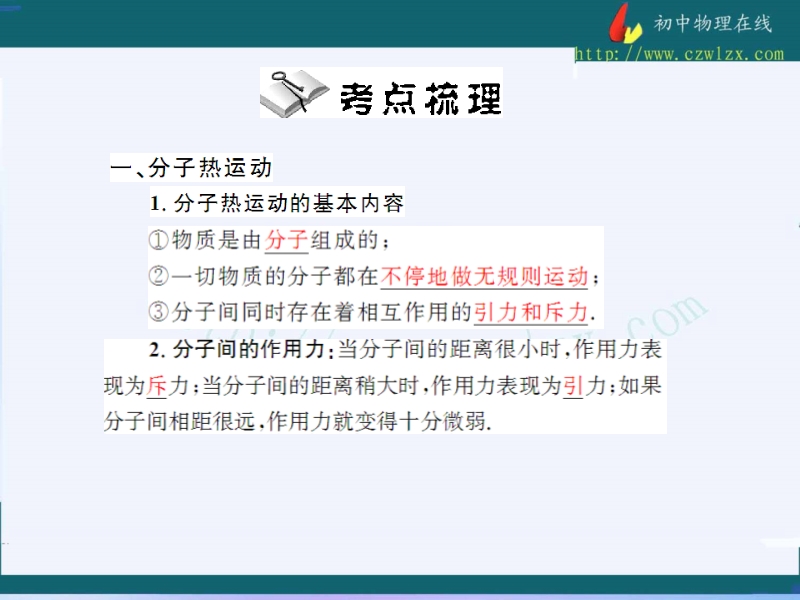 初中物理在线
http://www.czwlzx.com

考点梳理

一、分子热运动

1. 分子热运动的基本内容

①物质是由分子组成的；

②一切物质的分子都在不停地做无规则运动；

③分子间同时存在着相互作用的引力和斥力.

2. 分子间的作用力：当分子间的距离很小时，作用力表现为斥力；当分子间的距离稍大时，作用力表现为引力；如果分子间相距很远，作用力就变得十分微弱.